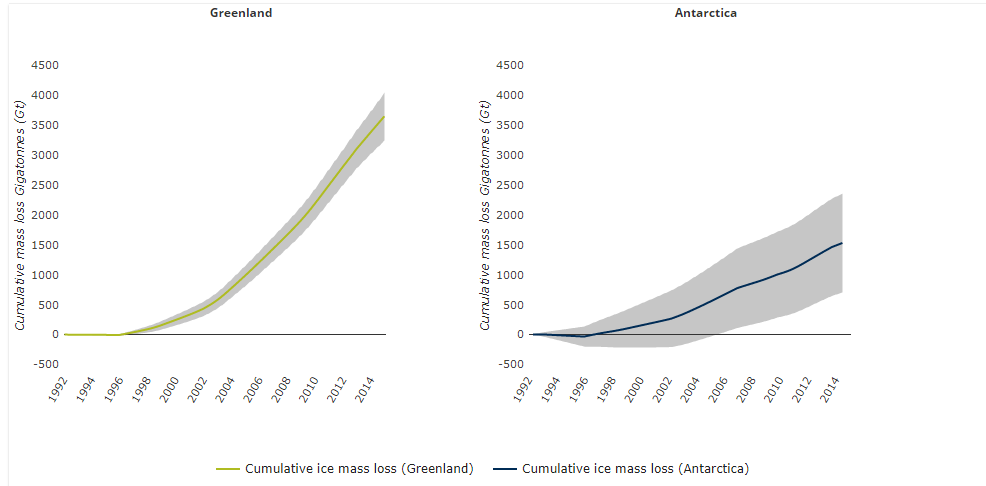 Greenland

Cumulative mass loss Gigatonnes (Gt)

4500
4000
3500
3000
2500
2000
1500
1000
500
0
-500

1992
1994
1996
1998
2000
2002
2004
2006
2008
2010
2012
2014

Antarctica

Cumulative mass loss Gigatonnes (Gt)

4500
4000
3500
3000
2500
2000
1500
1000
500
0
-500

1992
1994
1996
1998
2000
2002
2004
2006
2008
2010
2012
2014

Cumulative ice mass loss (Greenland)
Cumulative ice mass loss (Antarctica)